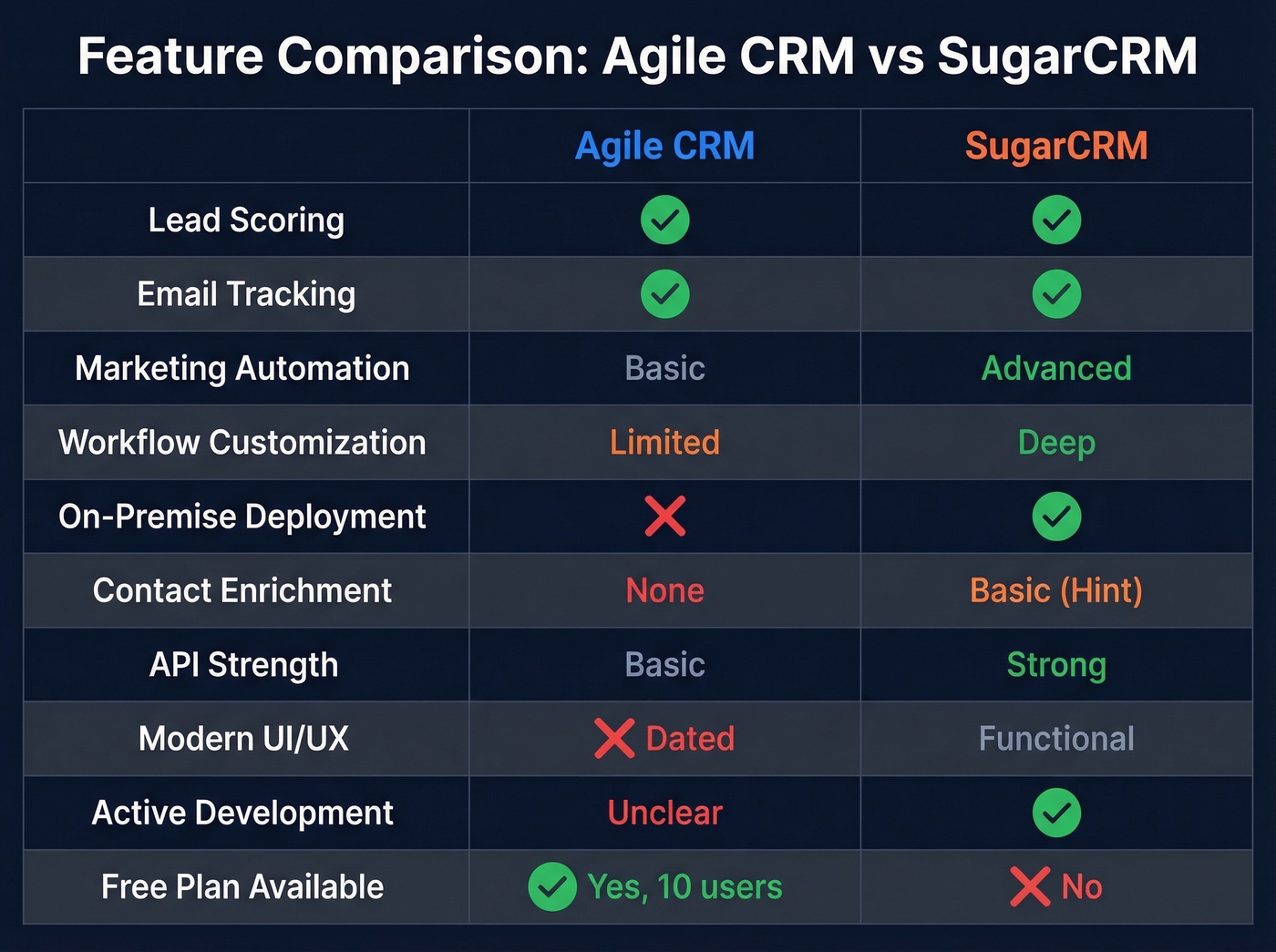 Feature Comparison: Agile CRM vs SugarCRM

| | Agile CRM | SugarCRM |
|---|---|---|
| Lead Scoring | ✓ | ✓ |
| Email Tracking | ✓ | ✓ |
| Marketing Automation | Basic | Advanced |
| Workflow Customization | Limited | Deep |
| On-Premise Deployment | ✗ | ✓ |
| Contact Enrichment | None | Basic (Hint) |
| API Strength | Basic | Strong |
| Modern UI/UX | ✗ Dated | Functional |
| Active Development | Unclear | ✓ |
| Free Plan Available | ✓ Yes, 10 users | ✗ No |